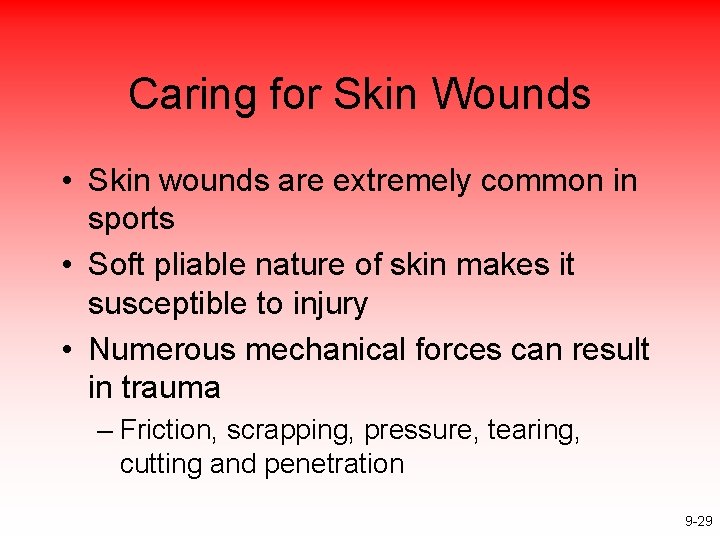 Caring for Skin Wounds

• Skin wounds are extremely common in sports
• Soft pliable nature of skin makes it susceptible to injury
• Numerous mechanical forces can result in trauma
– Friction, scrapping, pressure, tearing, cutting and penetration

9-29